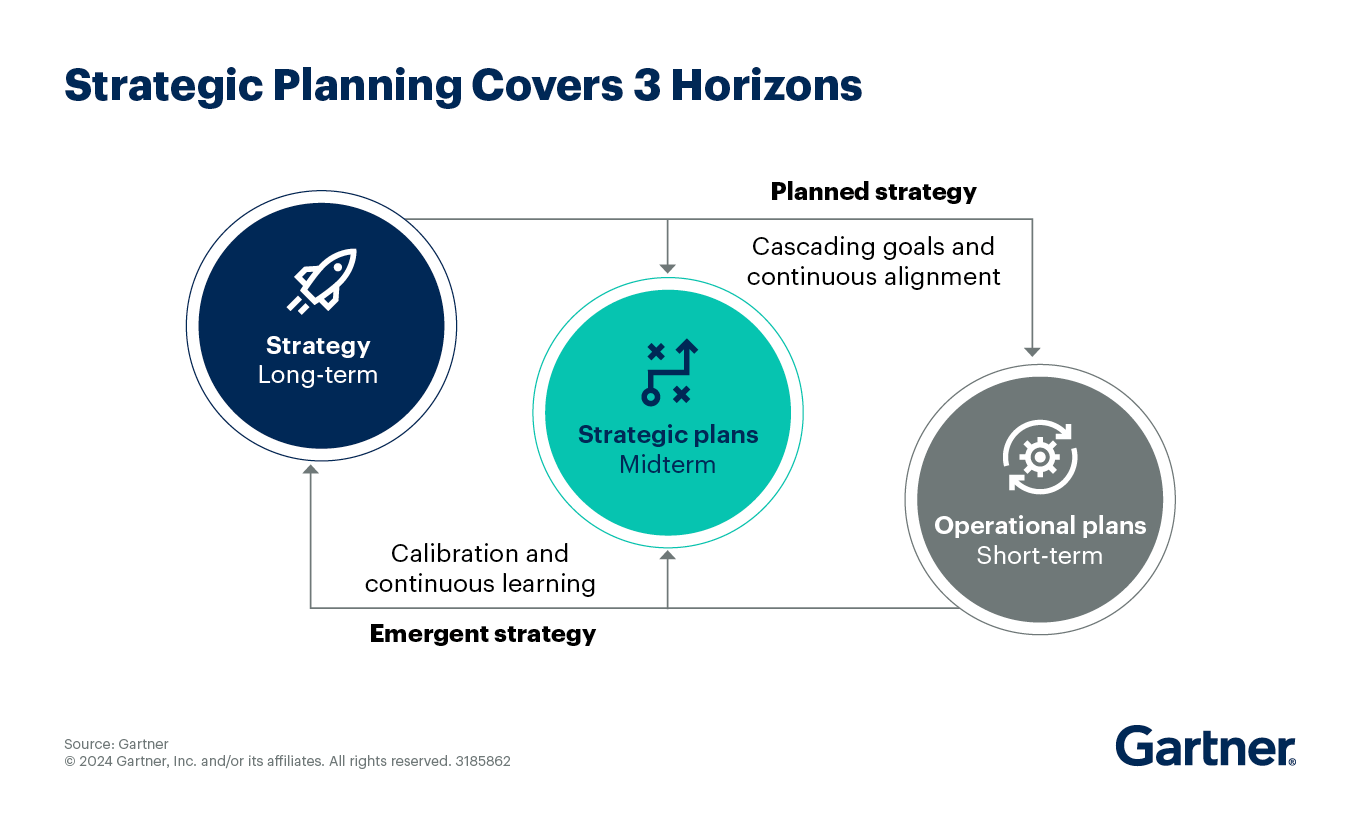 Strategic Planning Covers 3 Horizons

Planned strategy

Cascading goals and continuous alignment

Strategy
Long-term

Strategic plans
Midterm

Operational plans
Short-term

Calibration and continuous learning

Emergent strategy

Source: Gartner
© 2024 Gartner, Inc. and/or its affiliates. All rights reserved. 3185862

Gartner®